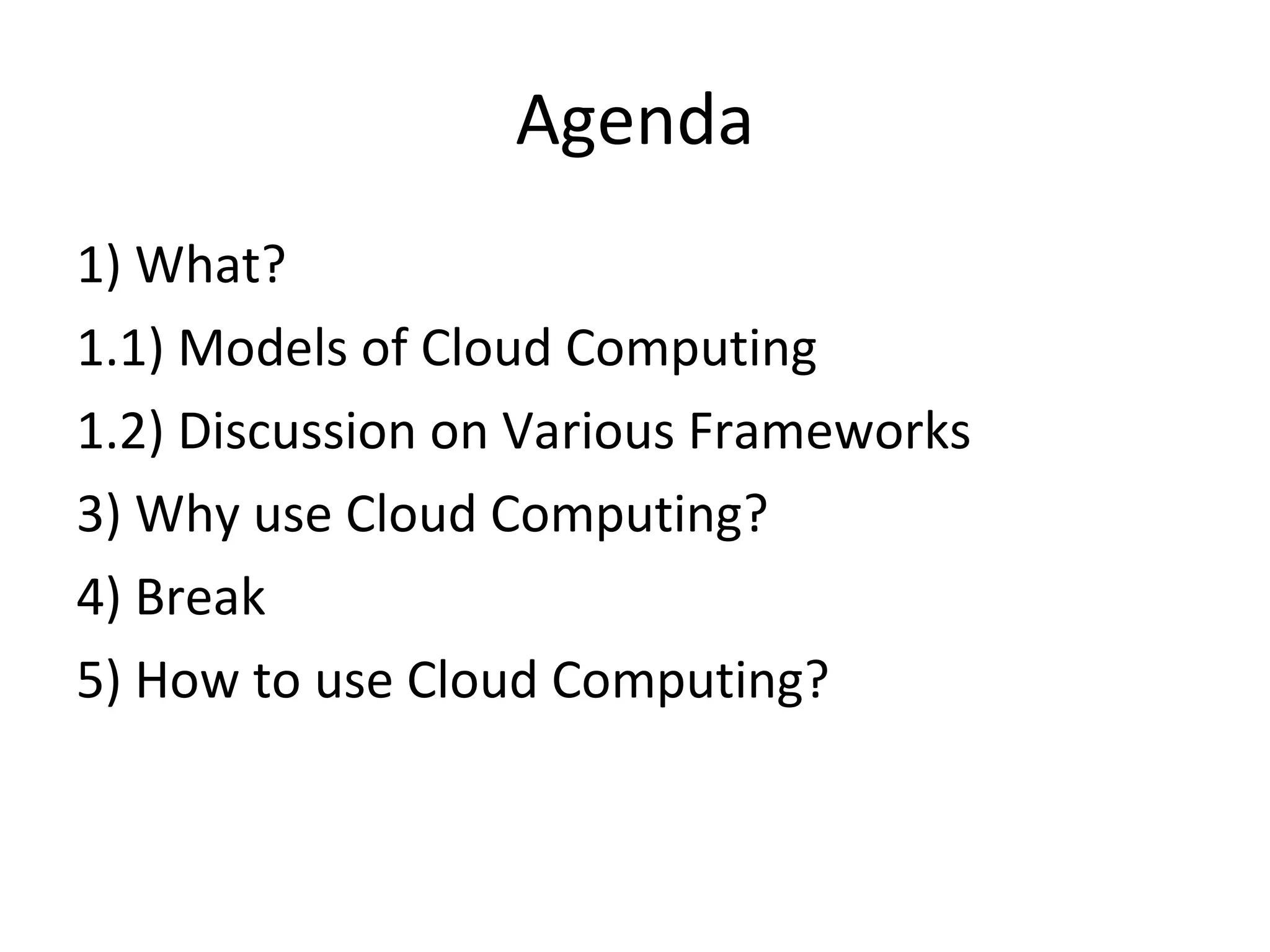 Agenda

1) What?

1.1) Models of Cloud Computing

1.2) Discussion on Various Frameworks

3) Why use Cloud Computing?

4) Break

5) How to use Cloud Computing?